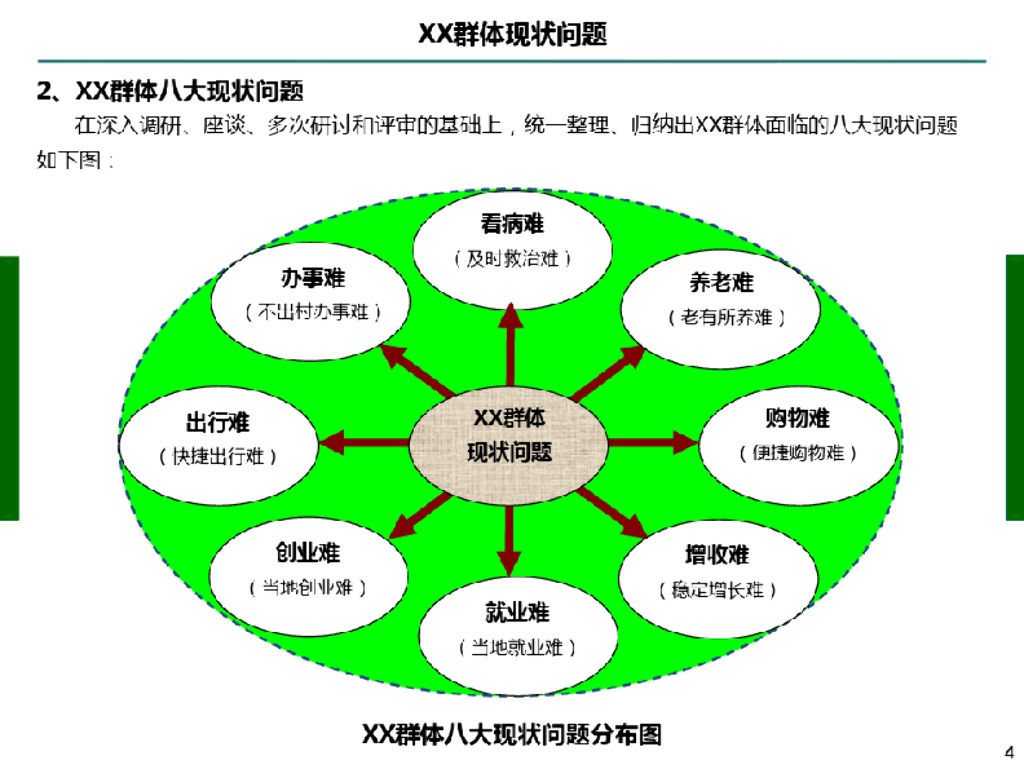 XX群体现状问题

2、XX群体八大现状问题

在深入调研、座谈、多次研讨和评审的基础上，统一整理、归纳出XX群体面临的八大现状问题如下图：

看病难
（及时救治难）

办事难
（不出村办事难）

养老难
（老有所养难）

出行难
（快捷出行难）

XX群体
现状问题

购物难
（便捷购物难）

创业难
（当地创业难）

增收难
（稳定增长难）

就业难
（当地就业难）

XX群体八大现状问题分布图

4